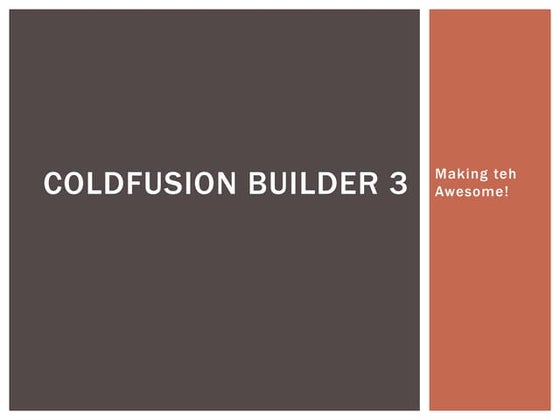 COLDFUSION BUILDER 3

Making teh Awesome!